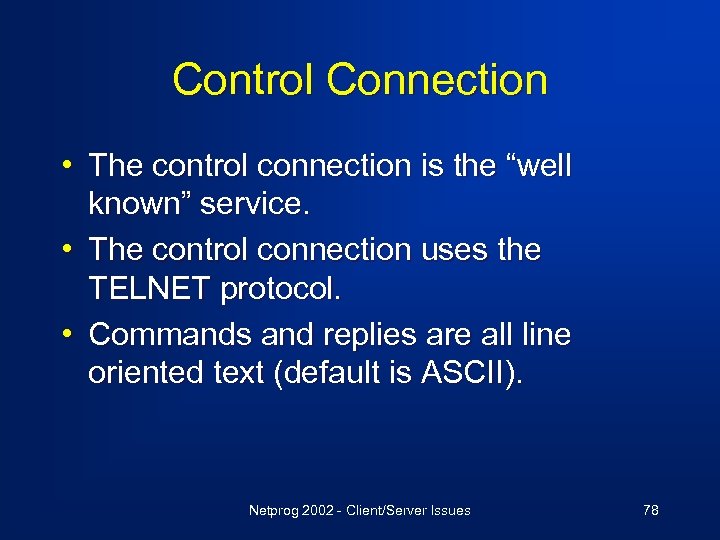 Control Connection

• The control connection is the “well known” service.
• The control connection uses the TELNET protocol.
• Commands and replies are all line oriented text (default is ASCII).

Netprog 2002 - Client/Server Issues

78